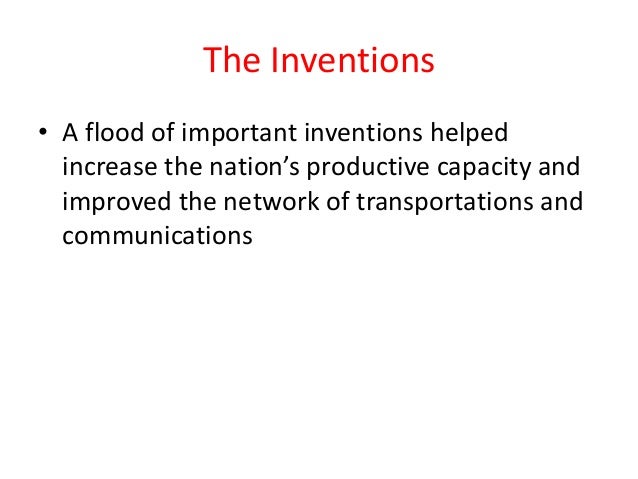 The Inventions

• A flood of important inventions helped increase the nation’s productive capacity and improved the network of transportations and communications